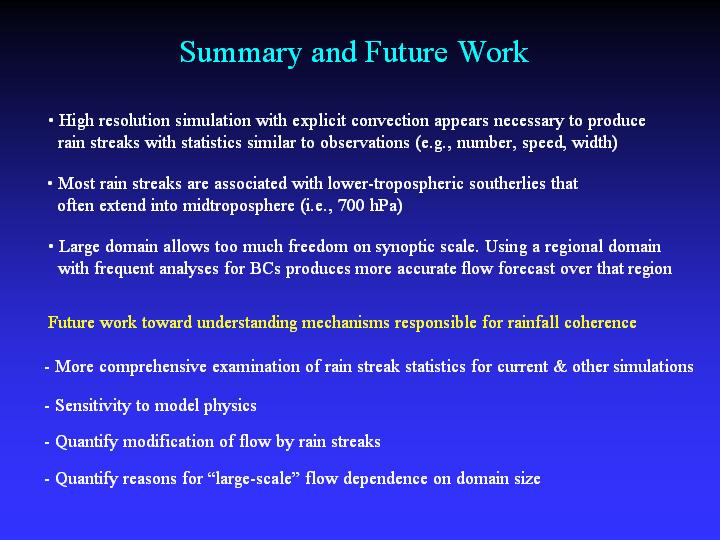 Summary and Future Work

▪ High resolution simulation with explicit convection appears necessary to produce rain streaks with statistics similar to observations (e.g., number, speed, width)

▪ Most rain streaks are associated with lower-tropospheric southerlies that often extend into midtroposphere (i.e., 700 hPa)

▪ Large domain allows too much freedom on synoptic scale. Using a regional domain with frequent analyses for BCs produces more accurate flow forecast over that region

Future work toward understanding mechanisms responsible for rainfall coherence

- More comprehensive examination of rain streak statistics for current & other simulations

- Sensitivity to model physics

- Quantify modification of flow by rain streaks

- Quantify reasons for "large-scale" flow dependence on domain size